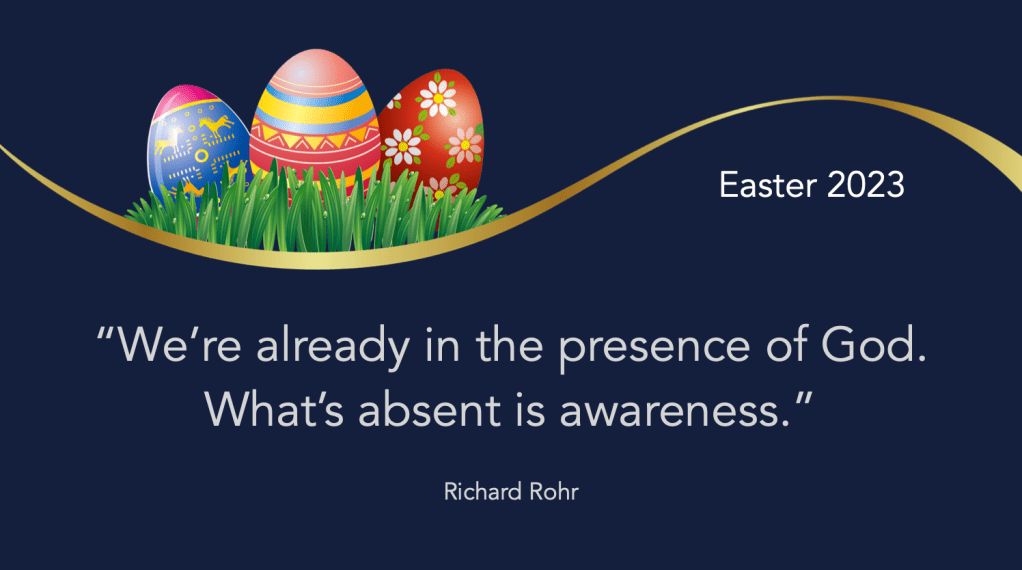 Easter 2023

“We’re already in the presence of God. What’s absent is awareness.”

Richard Rohr